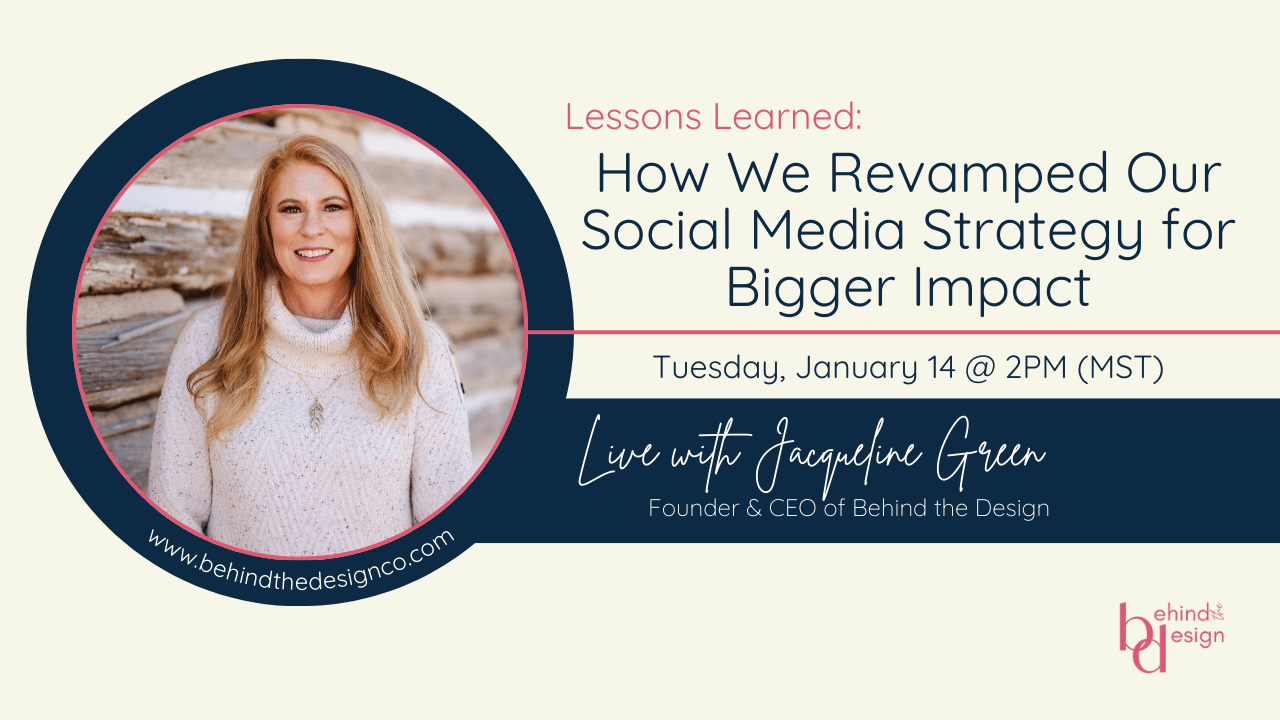 Lessons Learned:

How We Revamped Our Social Media Strategy for Bigger Impact

Tuesday, January 14 @ 2PM (MST)

Live with Jacqueline Green

Founder & CEO of Behind the Design

www.behindthedesignco.com

behind the design